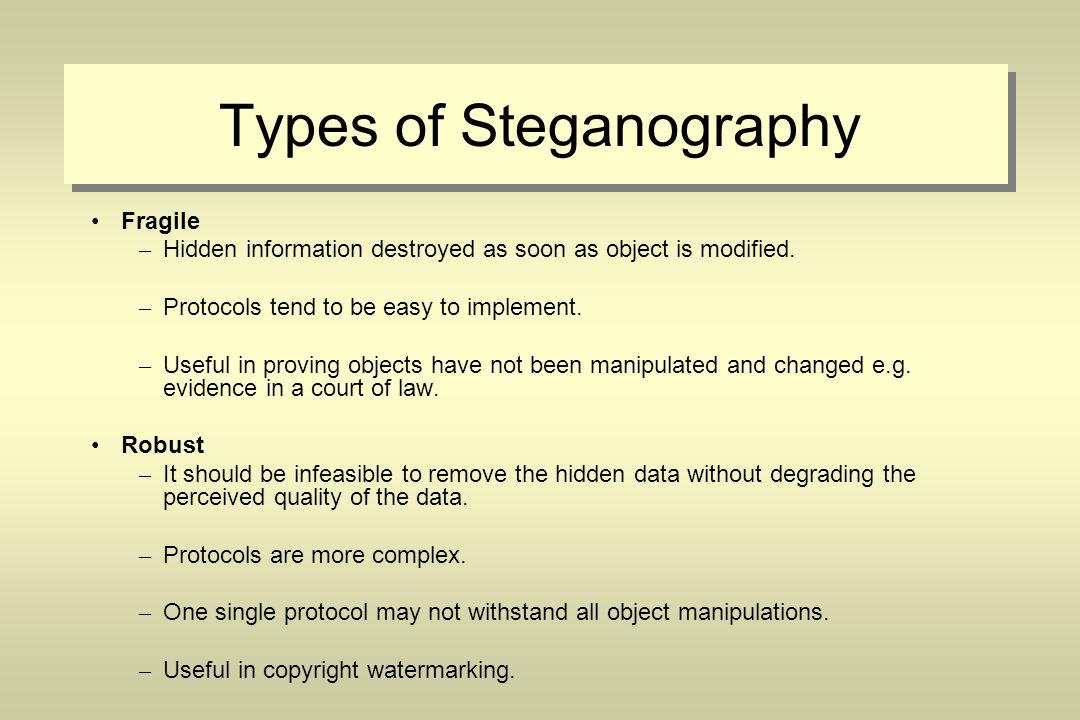 Types of Steganography

• Fragile
– Hidden information destroyed as soon as object is modified.

– Protocols tend to be easy to implement.

– Useful in proving objects have not been manipulated and changed e.g. evidence in a court of law.

• Robust
– It should be infeasible to remove the hidden data without degrading the perceived quality of the data.

– Protocols are more complex.

– One single protocol may not withstand all object manipulations.

– Useful in copyright watermarking.